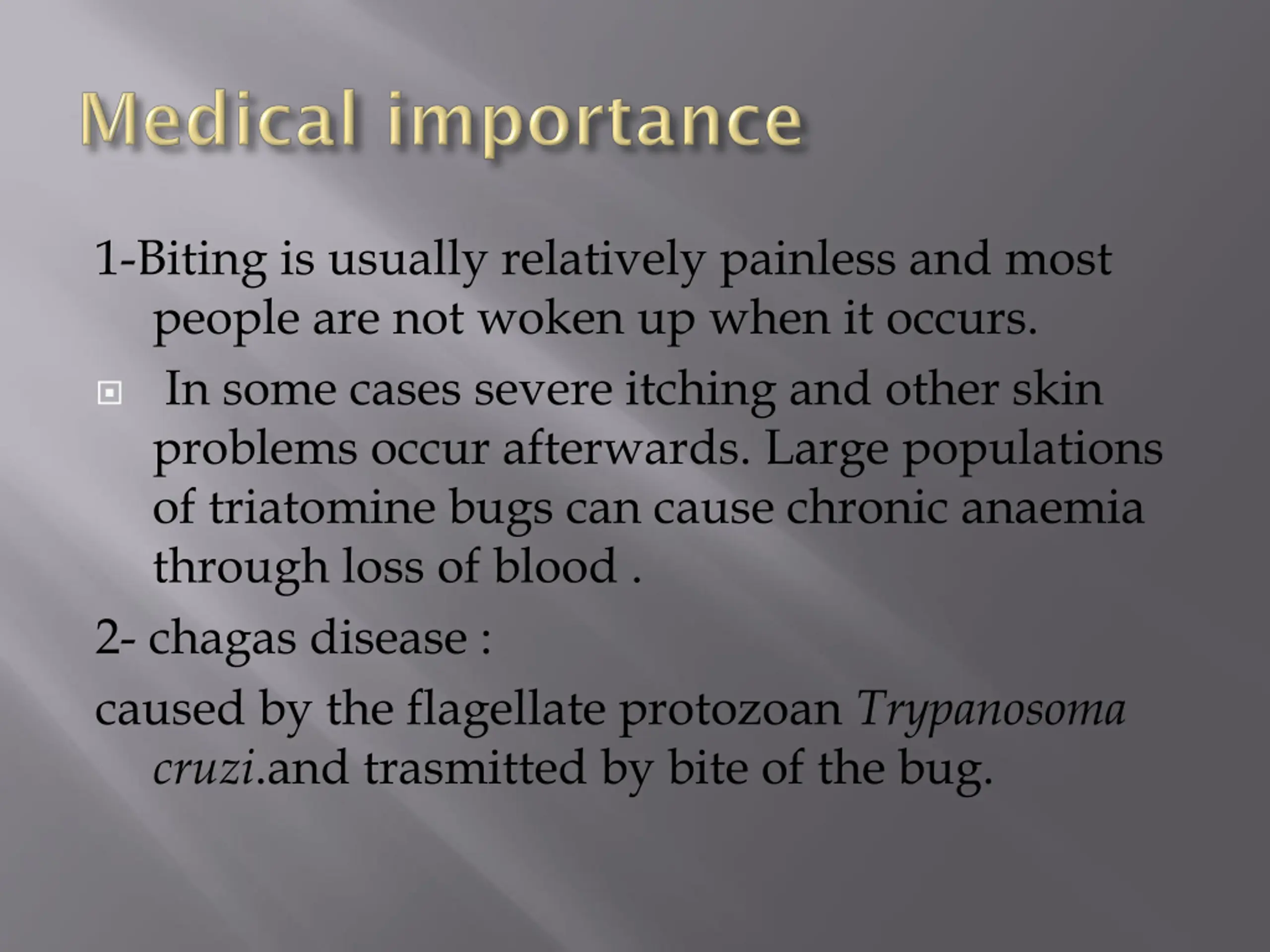 Medical importance

1-Biting is usually relatively painless and most people are not woken up when it occurs.

In some cases severe itching and other skin problems occur afterwards. Large populations of triatomine bugs can cause chronic anaemia through loss of blood .

2- chagas disease :

caused by the flagellate protozoan Trypanosoma cruzi.and trasmitted by bite of the bug.